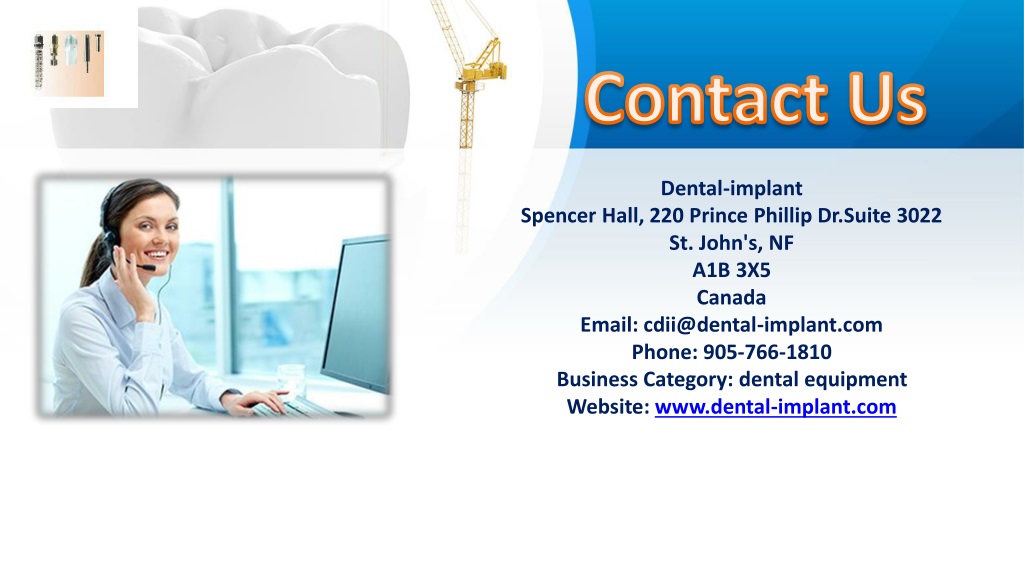 Contact Us

Dental-implant
Spencer Hall, 220 Prince Phillip Dr.Suite 3022
St. John's, NF
A1B 3X5
Canada
Email: cdii@dental-implant.com
Phone: 905-766-1810
Business Category: dental equipment
Website: www.dental-implant.com